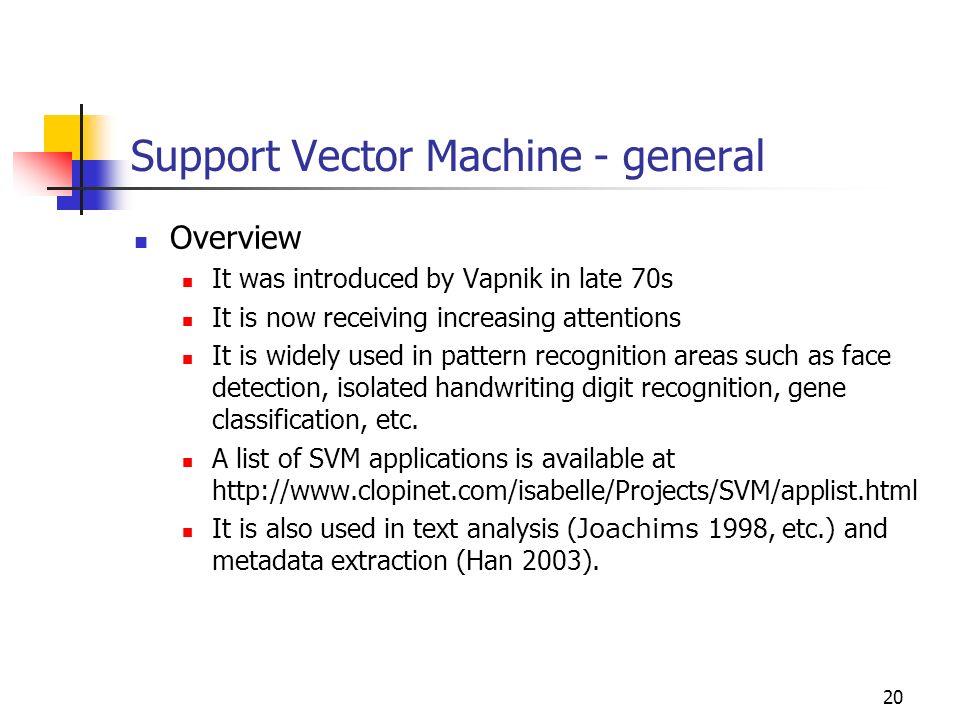 Support Vector Machine - general

- Overview
  - It was introduced by Vapnik in late 70s
  - It is now receiving increasing attentions
  - It is widely used in pattern recognition areas such as face detection, isolated handwriting digit recognition, gene classification, etc.
  - A list of SVM applications is available at http://www.clopinet.com/isabelle/Projects/SVM/applist.html
  - It is also used in text analysis (Joachims 1998, etc.) and metadata extraction (Han 2003).

20